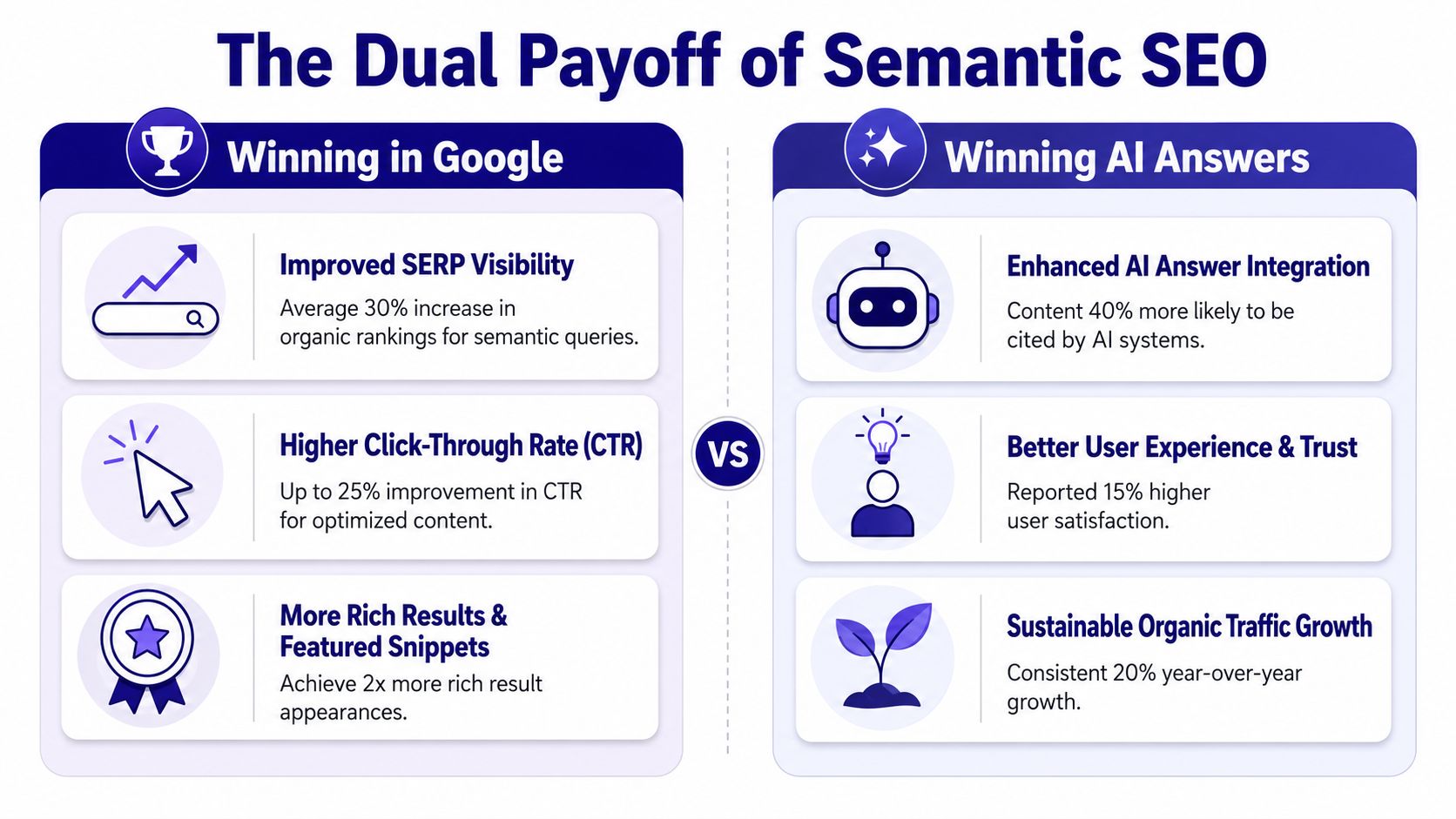 The Dual Payoff of Semantic SEO

Winning in Google

Improved SERP Visibility

Average 30% increase in organic rankings for semantic queries.

Higher Click-Through Rate (CTR)

Up to 25% improvement in CTR for optimized content.

More Rich Results & Featured Snippets

Achieve 2x more rich result appearances.

VS

Winning AI Answers

Enhanced AI Answer Integration

Content 40% more likely to be cited by AI systems.

Better User Experience & Trust

Reported 15% higher user satisfaction.

Sustainable Organic Traffic Growth

Consistent 20% year-over-year growth.